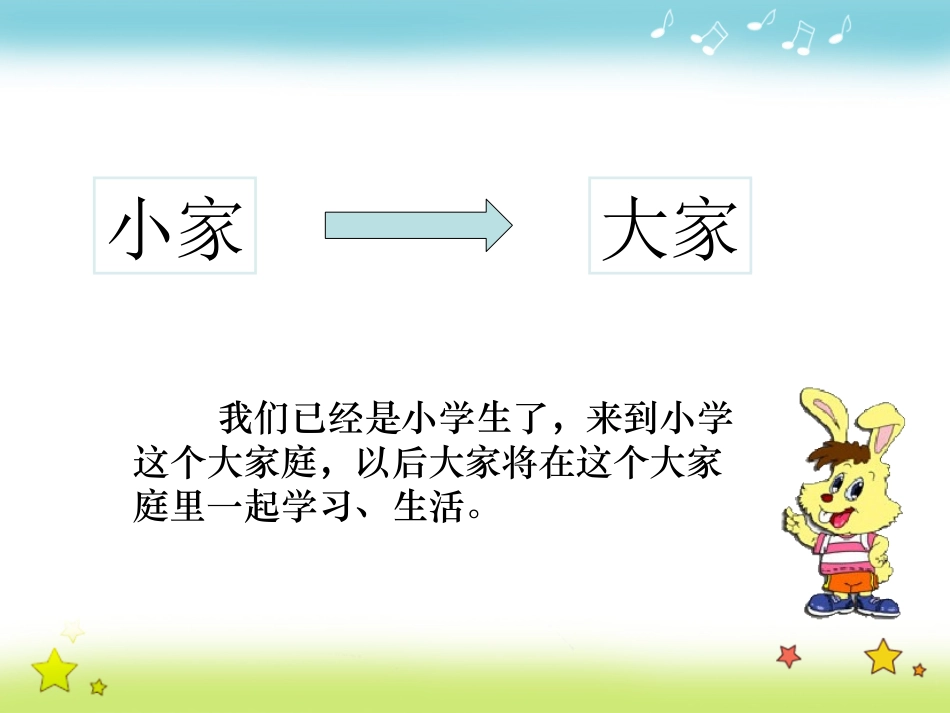 小家

大家

我们已经是小学生了，来到小学这个大家庭，以后大家将在这个大家庭里一起学习、生活。